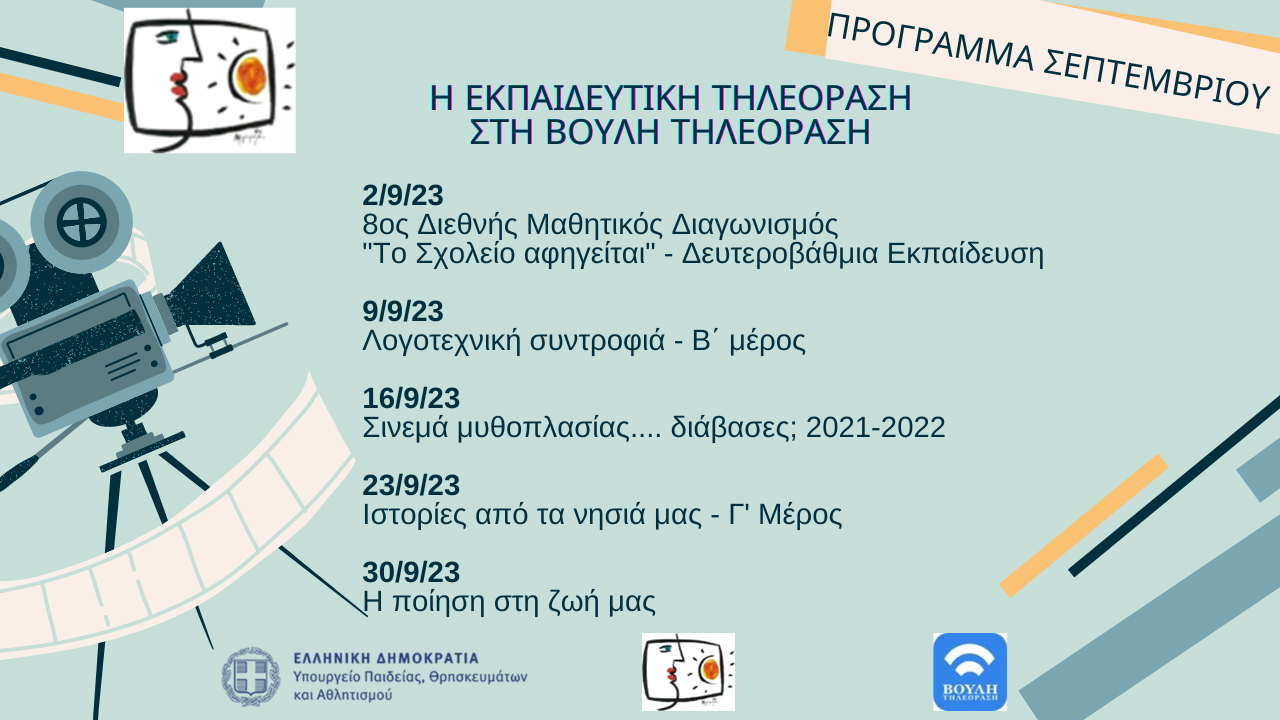 ΠΡΟΓΡΑΜΜΑ ΣΕΠΤΕΜΒΡΙΟΥ

Η ΕΚΠΑΙΔΕΥΤΙΚΗ ΤΗΛΕΟΡΑΣΗ
ΣΤΗ ΒΟΥΛΗ ΤΗΛΕΟΡΑΣΗ

2/9/23
8ος Διεθνής Μαθητικός Διαγωνισμός
"Το Σχολείο αφηγείται" - Δευτεροβάθμια Εκπαίδευση

9/9/23
Λογοτεχνική συντροφιά - Β΄ μέρος

16/9/23
Σινεμά μυθοπλασίας.... διάβασες; 2021-2022

23/9/23
Ιστορίες από τα νησιά μας - Γ' Μέρος

30/9/23
Η ποίηση στη ζωή μας

ΕΛΛΗΝΙΚΗ ΔΗΜΟΚΡΑΤΙΑ
Υπουργείο Παιδείας, Θρησκευμάτων και Αθλητισμού

ΒΟΥΛΗ
ΤΗΛΕΟΡΑΣΗ